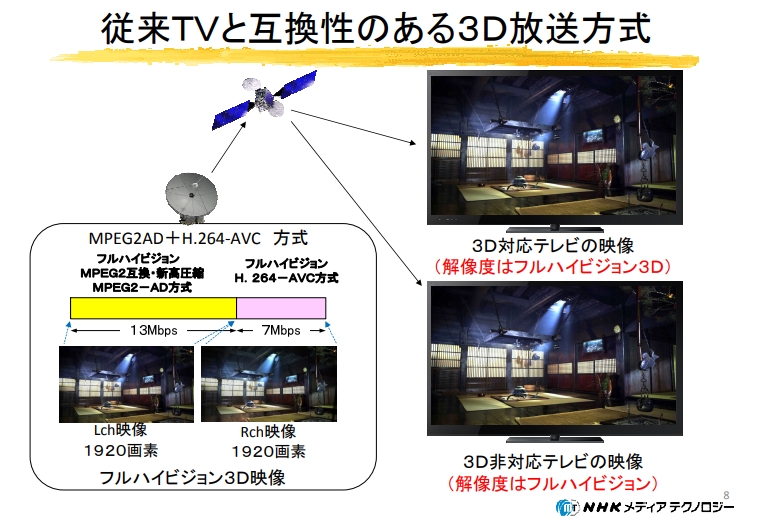 従来TVと互換性のある3D放送方式

MPEG2AD＋H.264-AVC 方式

フルハイビジョン
MPEG2互換・新高圧縮
MPEG2－AD方式

フルハイビジョン
H. 264－AVC方式

13Mbps

7Mbps

Lch映像
1920画素

Rch映像
1920画素

フルハイビジョン3D映像

3D対応テレビの映像
（解像度はフルハイビジョン3D）

3D非対応テレビの映像
（解像度はフルハイビジョン）

8

NHKメディアテクノロジー